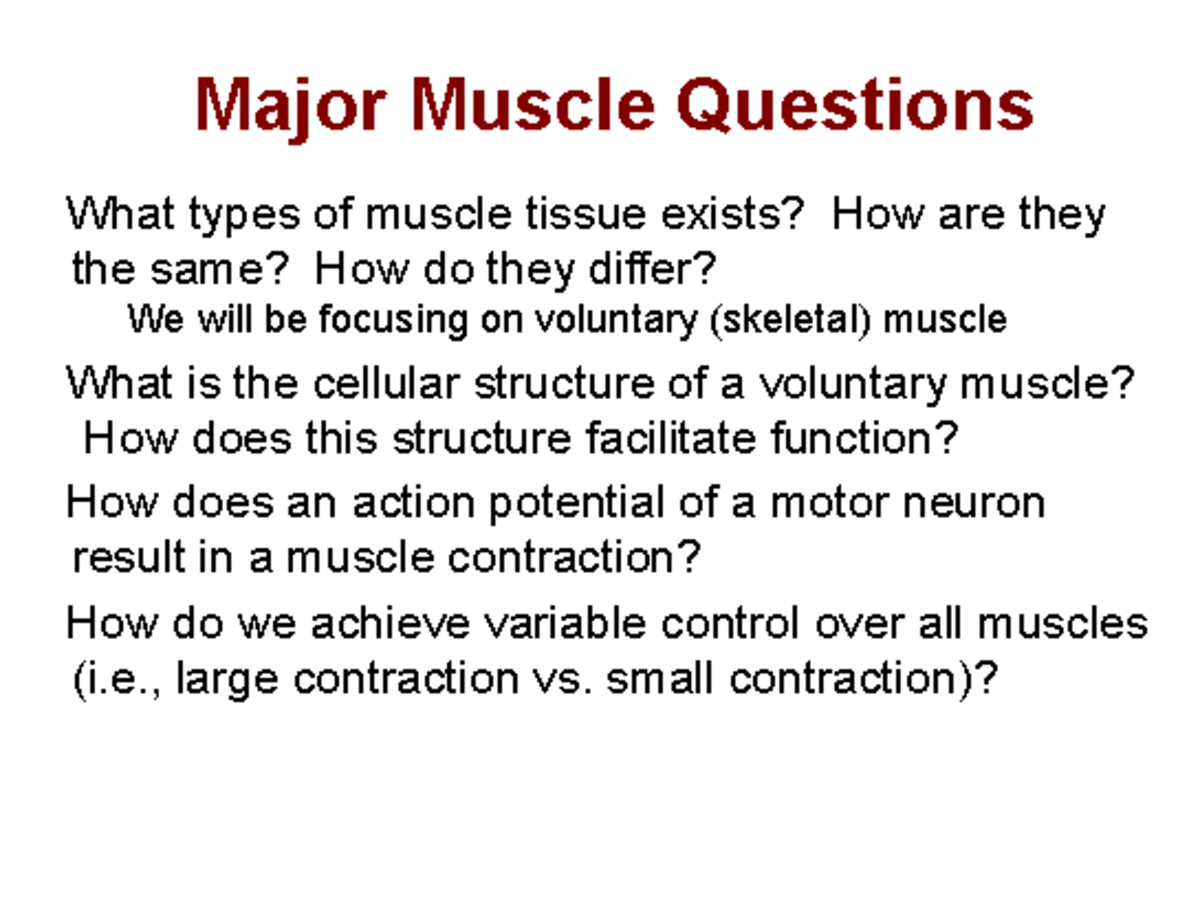 Major Muscle Questions

What types of muscle tissue exists? How are they the same? How do they differ?

We will be focusing on voluntary (skeletal) muscle

What is the cellular structure of a voluntary muscle? How does this structure facilitate function?

How does an action potential of a motor neuron result in a muscle contraction?

How do we achieve variable control over all muscles (i.e., large contraction vs. small contraction)?